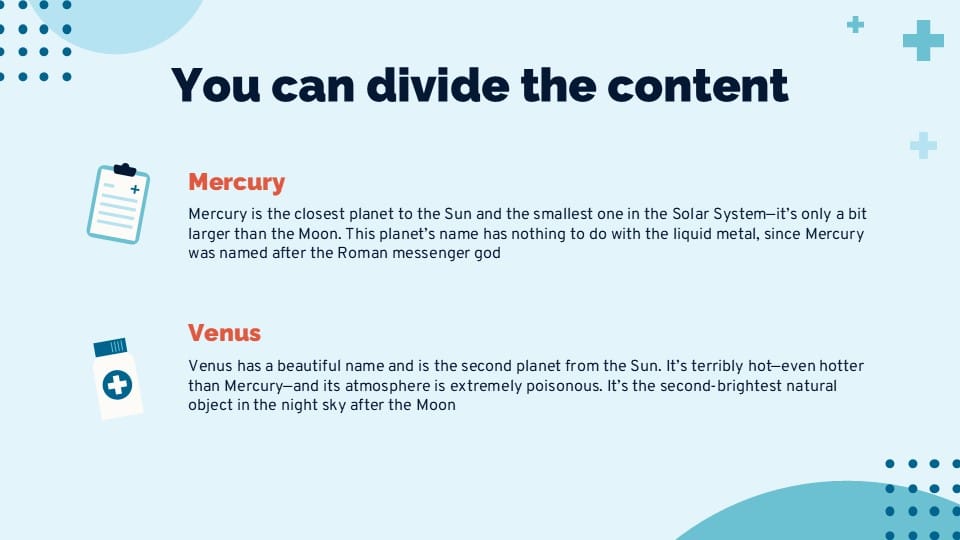 You can divide the content

Mercury

Mercury is the closest planet to the Sun and the smallest one in the Solar System—it's only a bit larger than the Moon. This planet's name has nothing to do with the liquid metal, since Mercury was named after the Roman messenger god

Venus

Venus has a beautiful name and is the second planet from the Sun. It's terribly hot—even hotter than Mercury—and its atmosphere is extremely poisonous. It's the second-brightest natural object in the night sky after the Moon